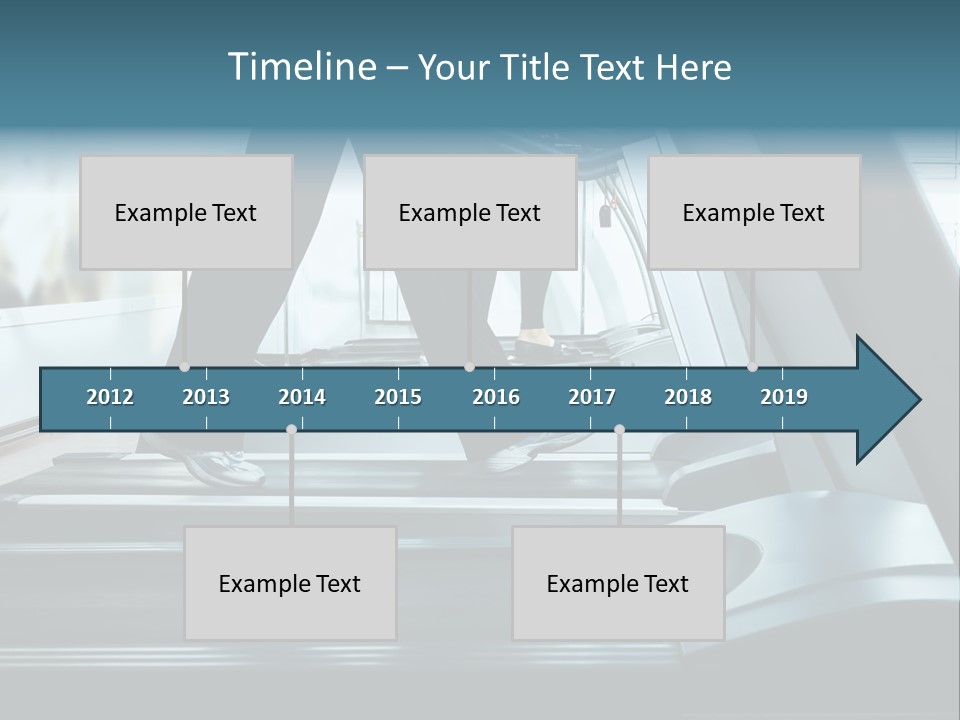 Timeline – Your Title Text Here

Example Text

Example Text

Example Text

2012 2013 2014 2015 2016 2017 2018 2019

Example Text

Example Text